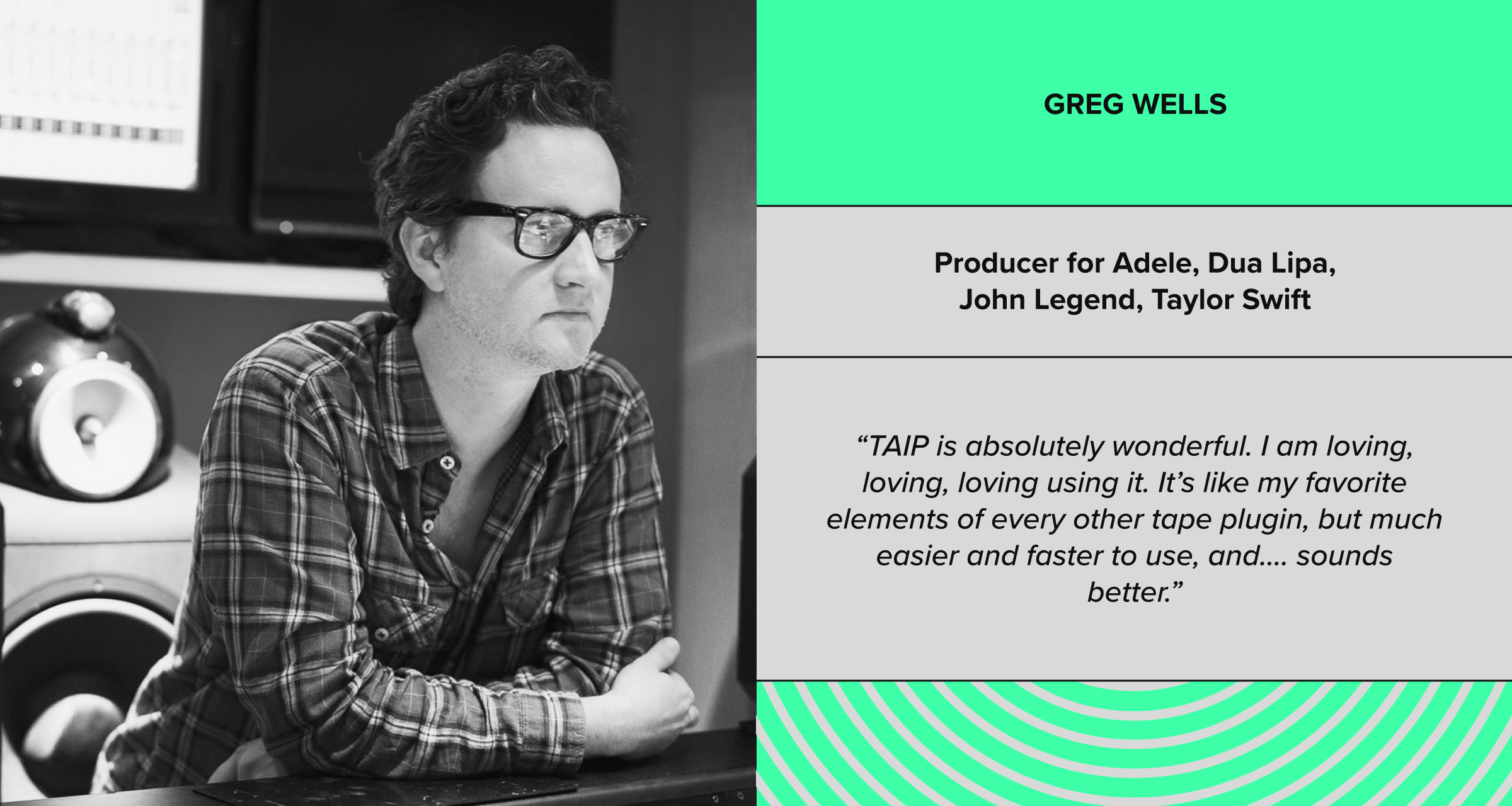 GREG WELLS

Producer for Adele, Dua Lipa, John Legend, Taylor Swift

“TAIP is absolutely wonderful. I am loving, loving, loving using it. It’s like my favorite elements of every other tape plugin, but much easier and faster to use, and.... sounds better.”